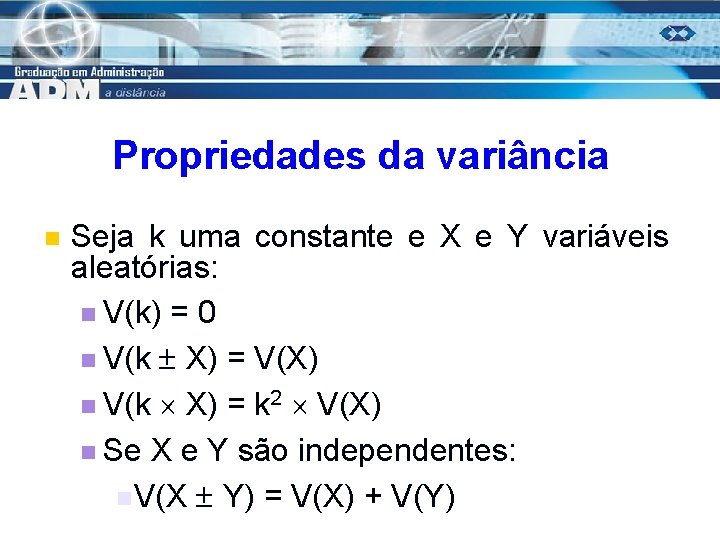 Graduação em Administração
ADM a distância

Propriedades da variância

Seja k uma constante e X e Y variáveis aleatórias:

$V(k) = 0$

$V(k \pm X) = V(X)$

$V(k \times X) = k^2 \times V(X)$

Se X e Y são independentes:

$V(X \pm Y) = V(X) + V(Y)$